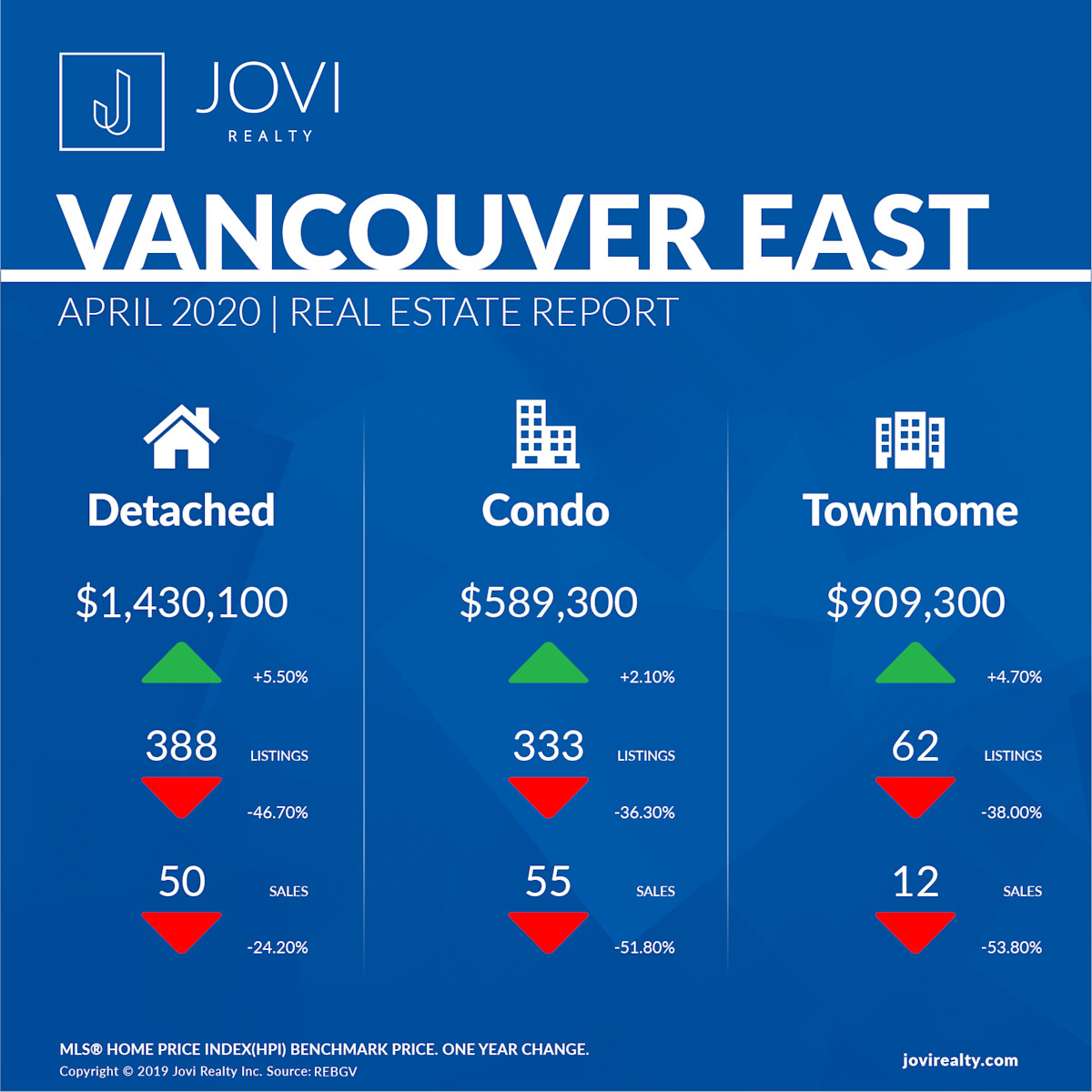 JOVI
REALTY

VANCOUVER EAST

APRIL 2020 | REAL ESTATE REPORT

Detached

$1,430,100

+5.50%

388 LISTINGS

-46.70%

50 SALES

-24.20%

Condo

$589,300

+2.10%

333 LISTINGS

-36.30%

55 SALES

-51.80%

Townhome

$909,300

+4.70%

62 LISTINGS

-38.00%

12 SALES

-53.80%

MLS® HOME PRICE INDEX(HPI) BENCHMARK PRICE. ONE YEAR CHANGE.
Copyright © 2019 Jovi Realty Inc. Source: REBGV

jovirealty.com